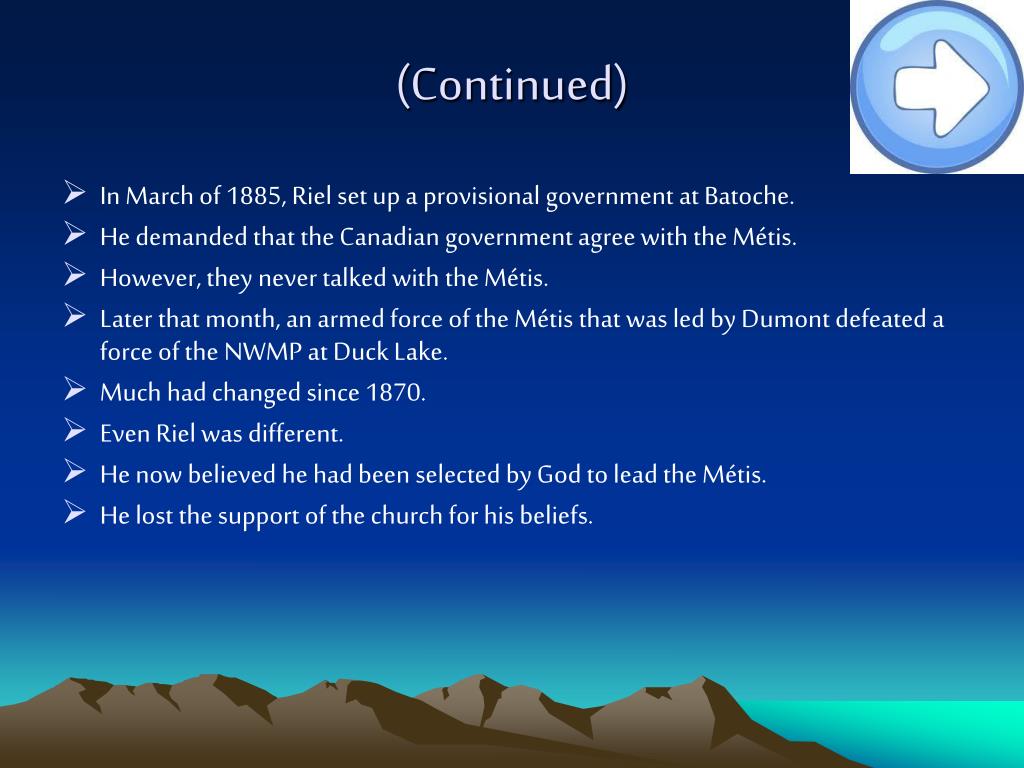 (Continued)

➢ In March of 1885, Riel set up a provisional government at Batoche.
➢ He demanded that the Canadian government agree with the Métis.
➢ However, they never talked with the Métis.
➢ Later that month, an armed force of the Métis that was led by Dumont defeated a force of the NWMP at Duck Lake.
➢ Much had changed since 1870.
➢ Even Riel was different.
➢ He now believed he had been selected by God to lead the Métis.
➢ He lost the support of the church for his beliefs.